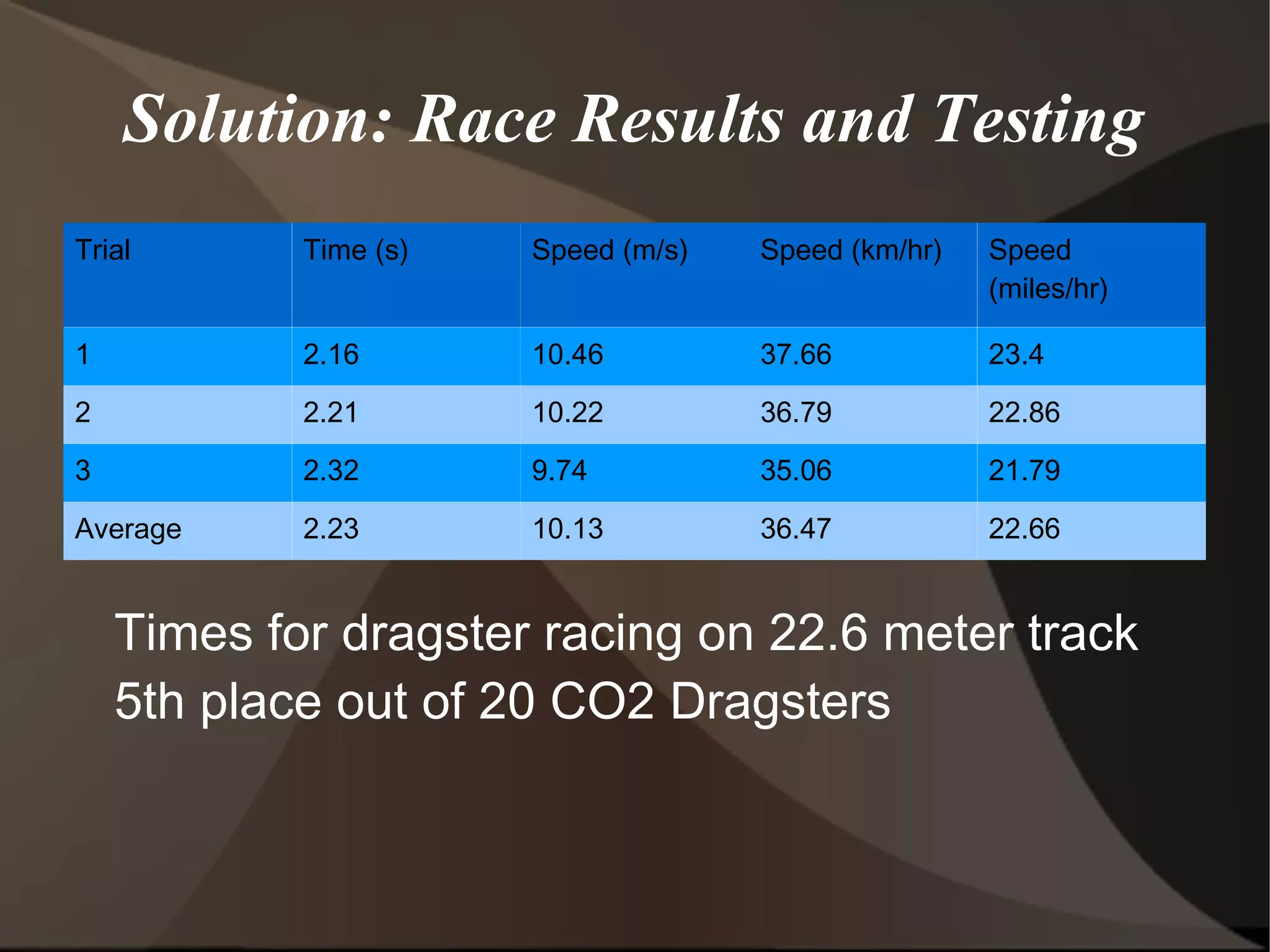 Solution: Race Results and Testing

| Trial | Time (s) | Speed (m/s) | Speed (km/hr) | Speed (miles/hr) |
|---|---|---|---|---|
| 1 | 2.16 | 10.46 | 37.66 | 23.4 |
| 2 | 2.21 | 10.22 | 36.79 | 22.86 |
| 3 | 2.32 | 9.74 | 35.06 | 21.79 |
| Average | 2.23 | 10.13 | 36.47 | 22.66 |

Times for dragster racing on 22.6 meter track
5th place out of 20 CO2 Dragsters